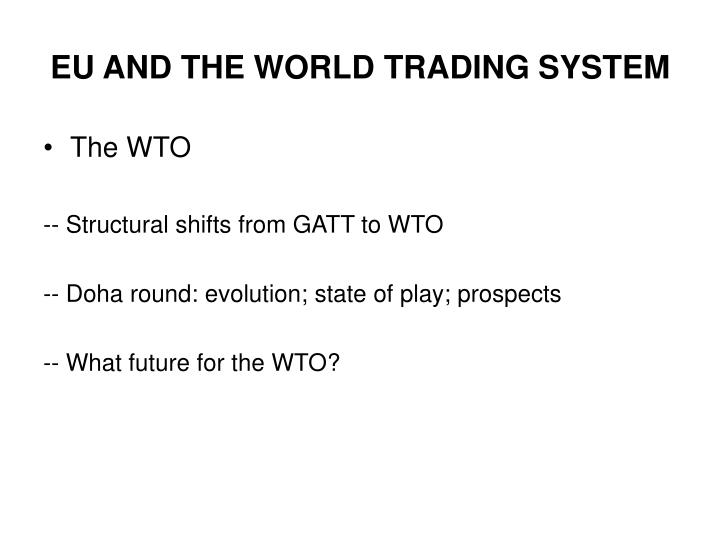 EU AND THE WORLD TRADING SYSTEM

• The WTO

-- Structural shifts from GATT to WTO

-- Doha round: evolution; state of play; prospects

-- What future for the WTO?